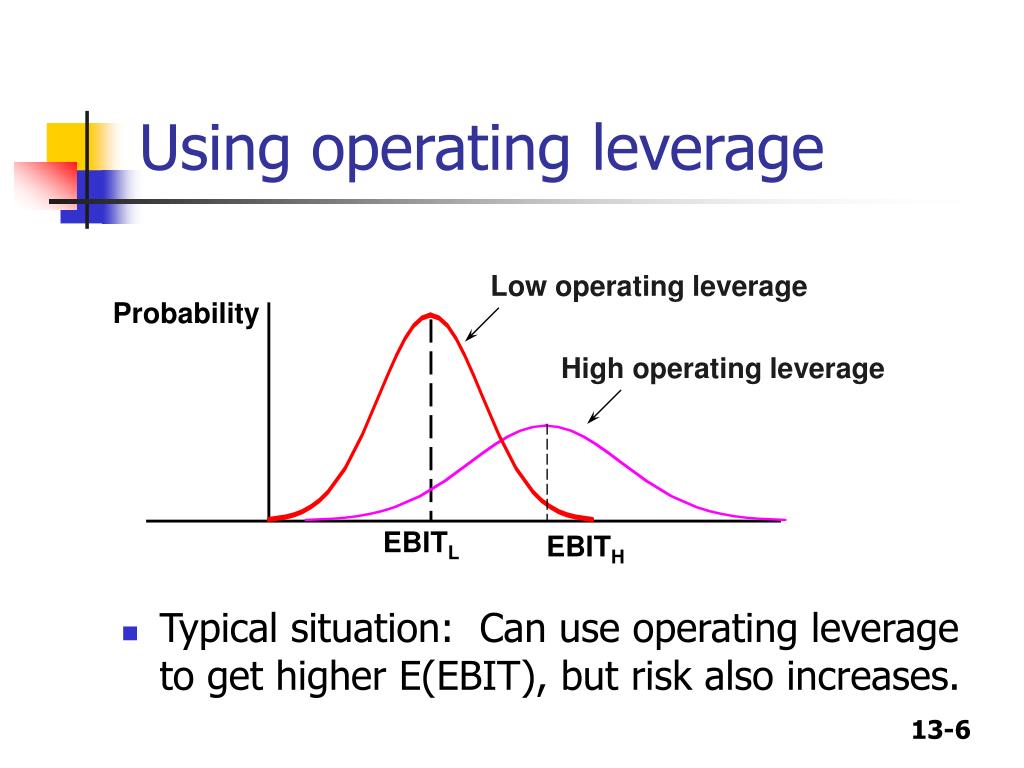 Using operating leverage

Low operating leverage

Probability

High operating leverage

$EBIT_L$

$EBIT_H$

Typical situation: Can use operating leverage to get higher E(EBIT), but risk also increases.

13-6